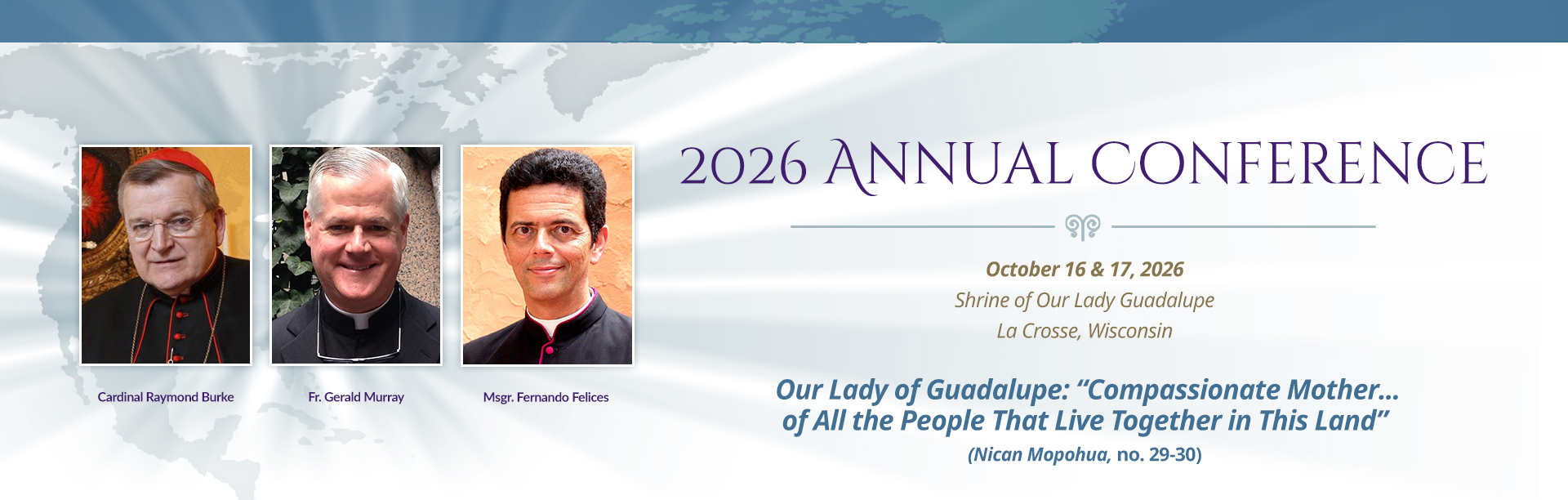 Cardinal Raymond Burke

Fr. Gerald Murray

Msgr. Fernando Felices

2026 ANNUAL CONFERENCE

October 16 & 17, 2026
Shrine of Our Lady Guadalupe
La Crosse, Wisconsin

Our Lady of Guadalupe: “Compassionate Mother... of All the People That Live Together in This Land”
(Nican Mopohua, no. 29-30)